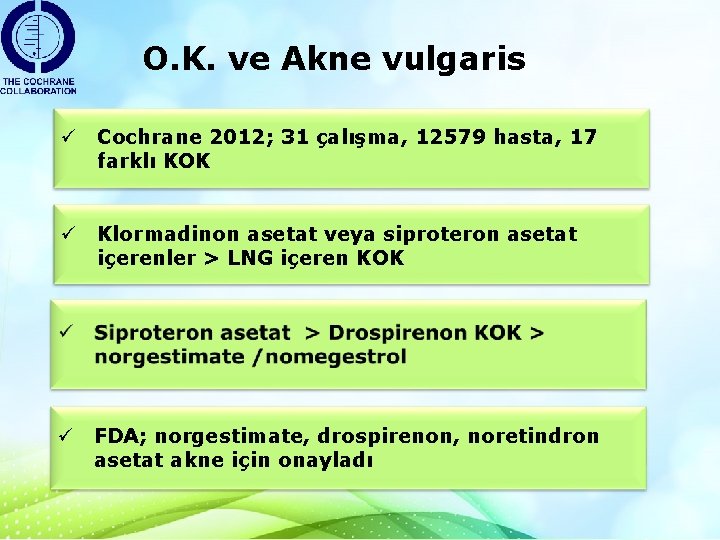 THE COCHRANE COLLABORATION

O.K. ve Akne vulgaris

✓ Cochrane 2012; 31 çalışma, 12579 hasta, 17 farklı KOK

✓ Klormadinon asetat veya siproteron asetat içerenler > LNG içeren KOK

✓ Siproteron asetat > Drospirenon KOK > norgestimate /nomegestrol

✓ FDA; norgestimate, drospirenon, noretindron asetat akne için onayladı